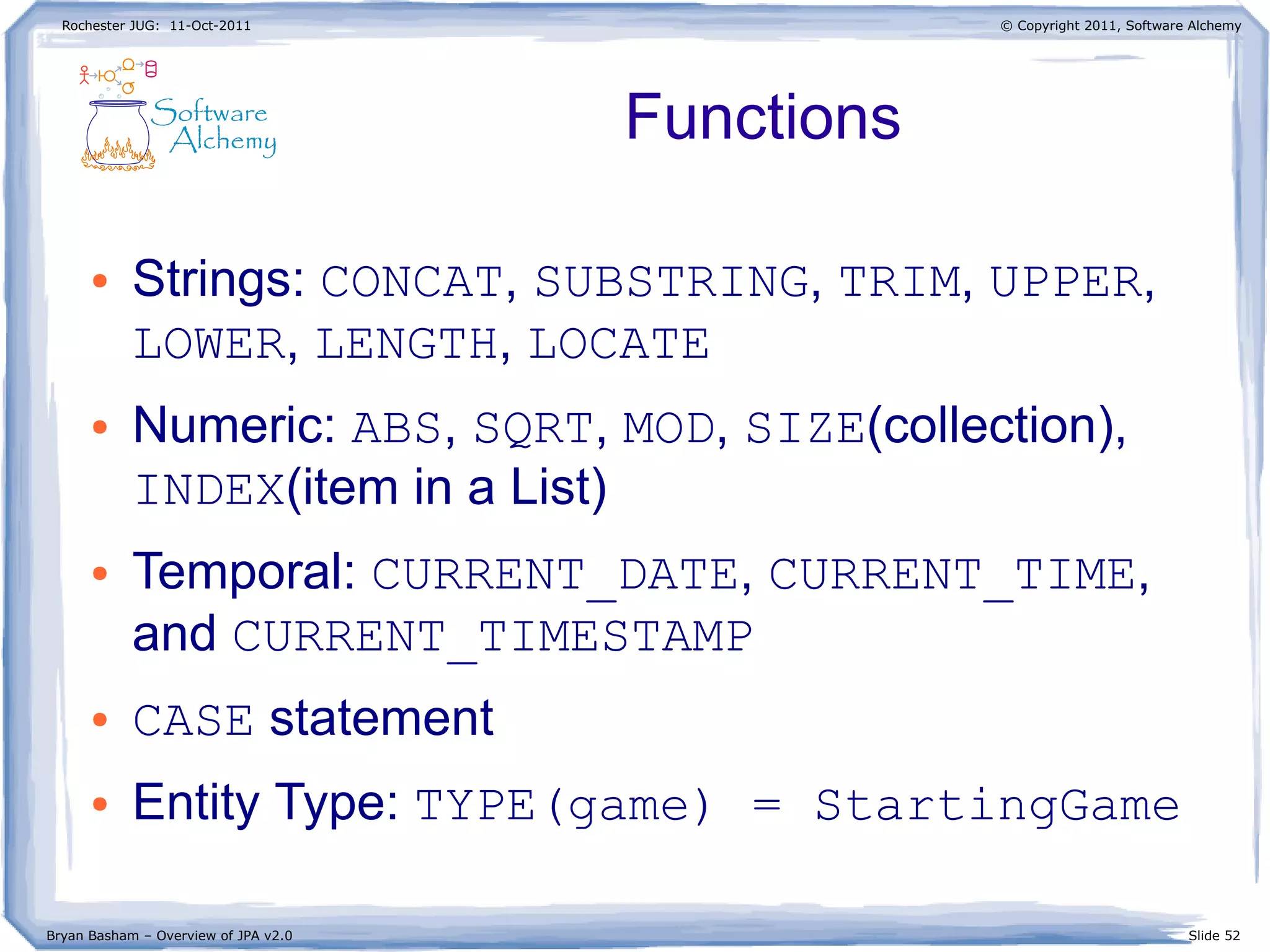 Rochester JUG: 11-Oct-2011

© Copyright 2011, Software Alchemy

Software Alchemy

Functions

• Strings: CONCAT, SUBSTRING, TRIM, UPPER, LOWER, LENGTH, LOCATE

• Numeric: ABS, SQRT, MOD, SIZE(collection), INDEX(item in a List)

• Temporal: CURRENT_DATE, CURRENT_TIME, and CURRENT_TIMESTAMP

• CASE statement

• Entity Type: TYPE(game) = StartingGame

Bryan Basham – Overview of JPA v2.0

Slide 52